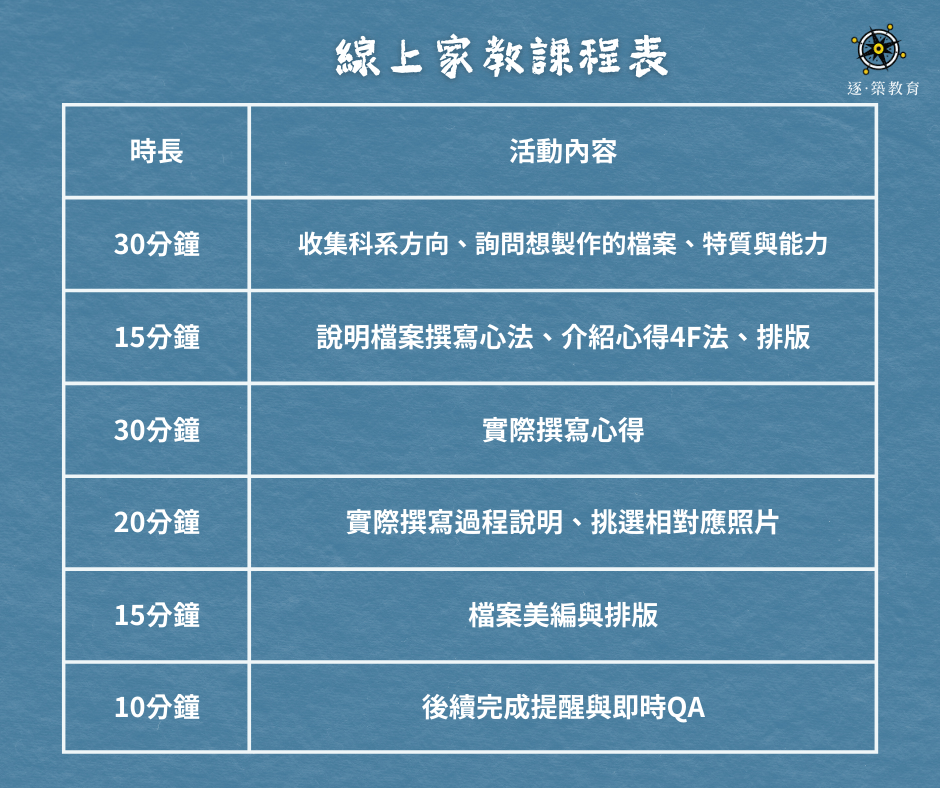 線上家教課程表

逐·築教育

| 時長 | 活動內容 |
|---|---|
| 30分鐘 | 收集科系方向、詢問想製作的檔案、特質與能力 |
| 15分鐘 | 說明檔案撰寫心法、介紹心得4F法、排版 |
| 30分鐘 | 實際撰寫心得 |
| 20分鐘 | 實際撰寫過程說明、挑選相對應照片 |
| 15分鐘 | 檔案美編與排版 |
| 10分鐘 | 後續完成提醒與即時QA |